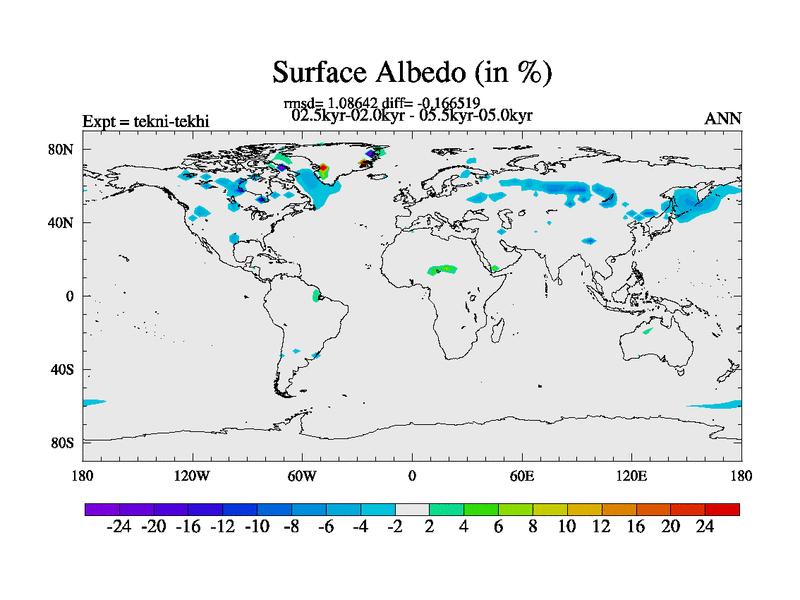 Surface Albedo (in %)

rmsd= 1.08642 diff= -0.166519
02.5kyr-02.0kyr - 05.5kyr-05.0kyr

Expt = tekni-tekhi

ANN

80N
40N
0
40S
80S

180
120W
60W
0
60E
120E
180

-24 -20 -16 -12 -10 -8 -6 -4 -2 2 4 6 8 10 12 16 20 24